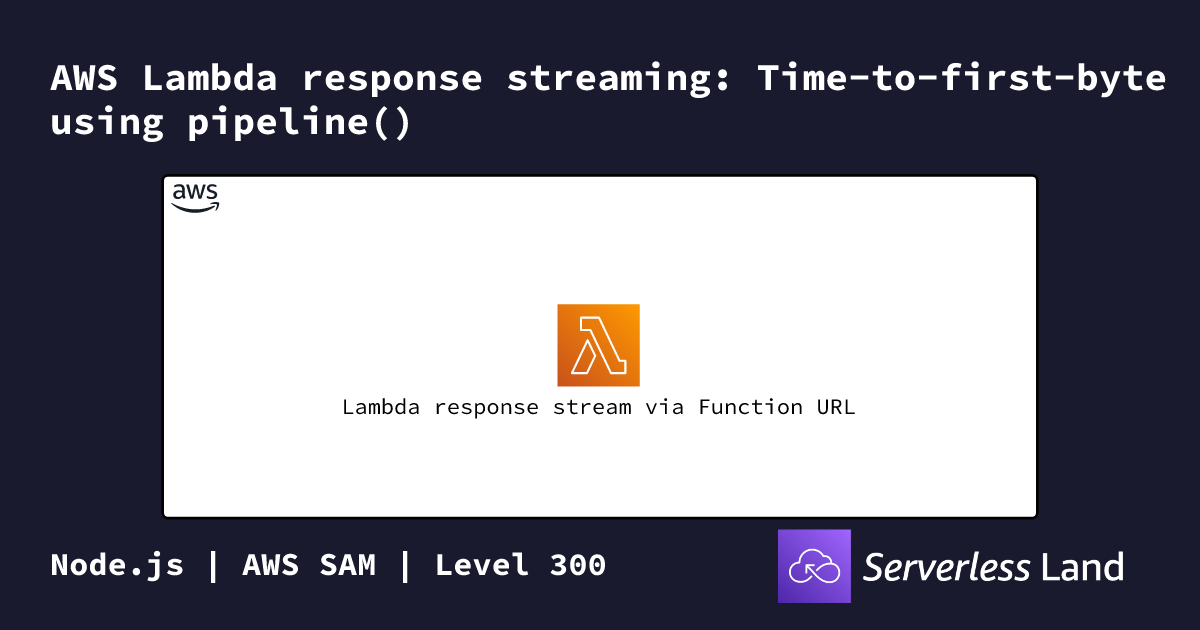 AWS Lambda response streaming: Time-to-first-byte using pipeline()

aws

Lambda response stream via Function URL

Node.js | AWS SAM | Level 300

Serverless Land